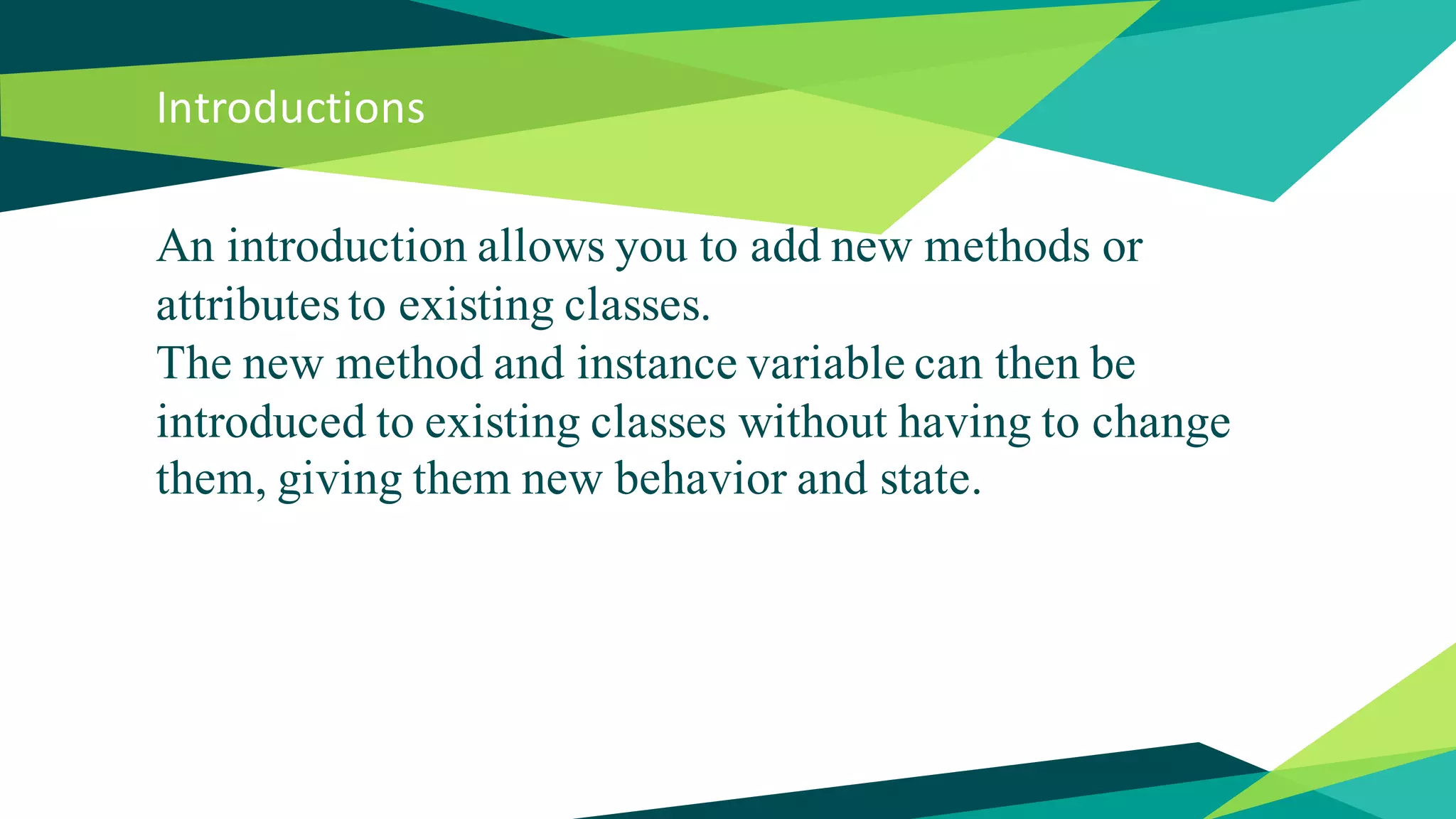 Introductions

An introduction allows you to add new methods or attributes to existing classes.
The new method and instance variable can then be introduced to existing classes without having to change them, giving them new behavior and state.